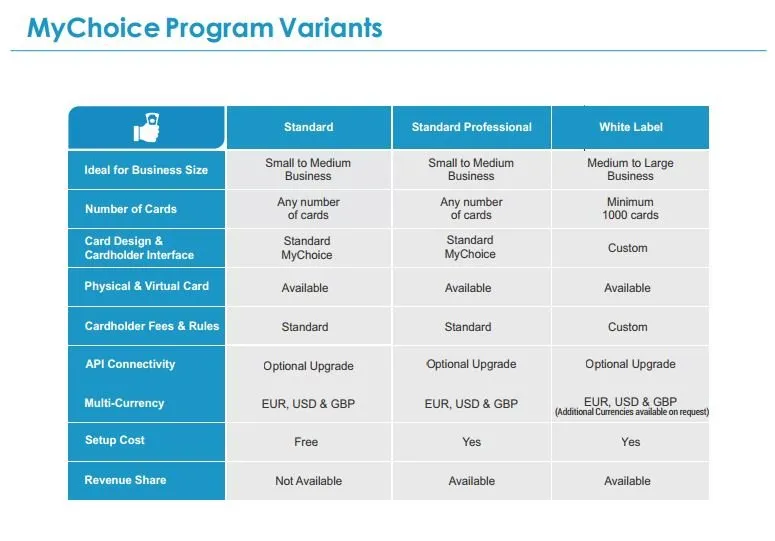 MyChoice Program Variants

|  | Standard | Standard Professional | White Label |
|---|---|---|---|
| Ideal for Business Size | Small to Medium Business | Small to Medium Business | Medium to Large Business |
| Number of Cards | Any number of cards | Any number of cards | Minimum 1000 cards |
| Card Design & Cardholder Interface | Standard MyChoice | Standard MyChoice | Custom |
| Physical & Virtual Card | Available | Available | Available |
| Cardholder Fees & Rules | Standard | Standard | Custom |
| API Connectivity | Optional Upgrade | Optional Upgrade | Optional Upgrade |
| Multi-Currency | EUR, USD & GBP | EUR, USD & GBP | EUR, USD & GBP (Additional Currencies available on request) |
| Setup Cost | Free | Yes | Yes |
| Revenue Share | Not Available | Available | Available |